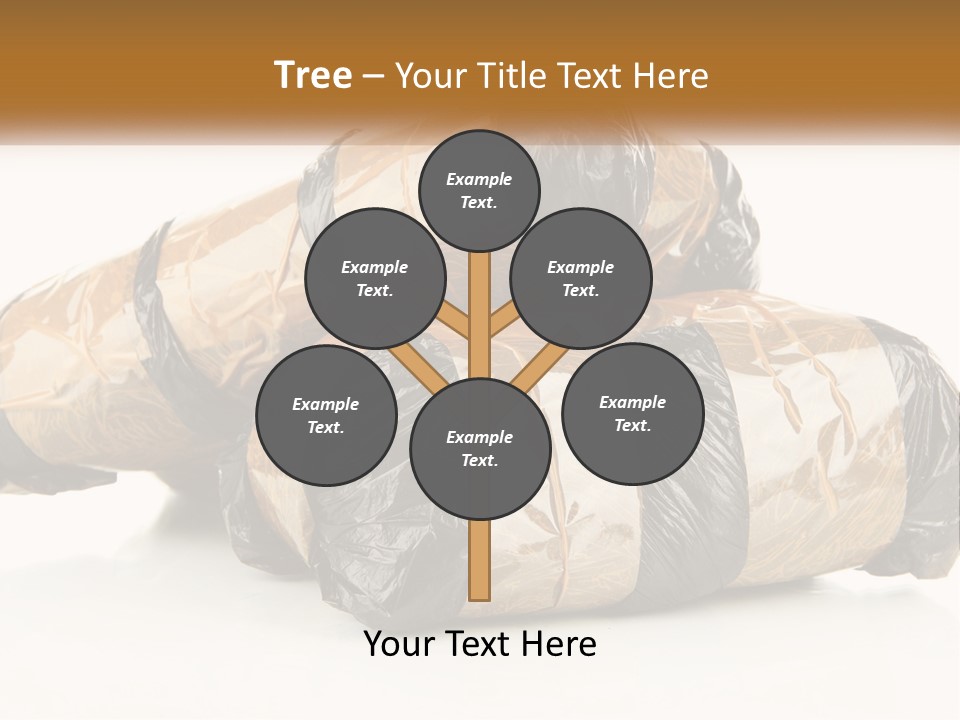 Tree – Your Title Text Here

Example Text.

Example Text.

Example Text.

Example Text.

Example Text.

Example Text.

Your Text Here